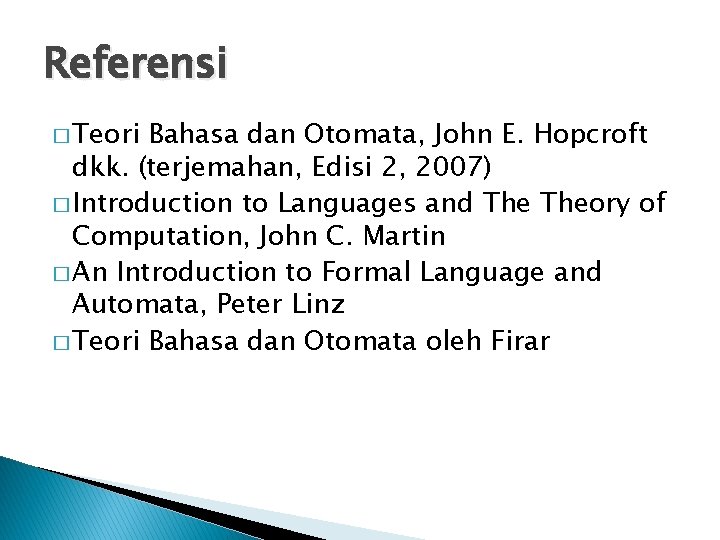 Referensi

□ Teori Bahasa dan Otomata, John E. Hopcroft dkk. (terjemahan, Edisi 2, 2007)
□ Introduction to Languages and The Theory of Computation, John C. Martin
□ An Introduction to Formal Language and Automata, Peter Linz
□ Teori Bahasa dan Otomata oleh Firar